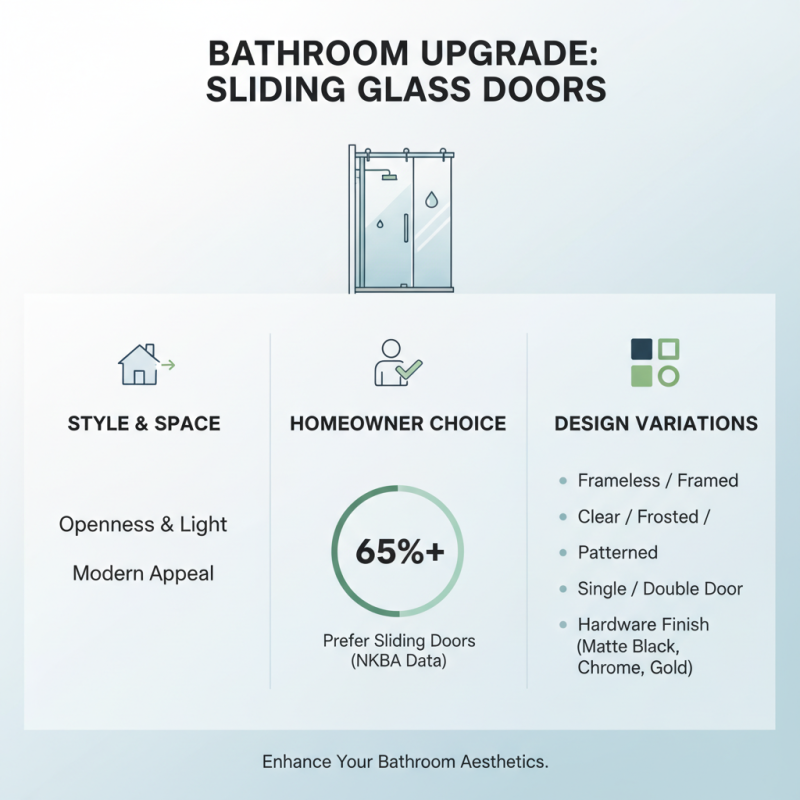 BATHROOM UPGRADE: SLIDING GLASS DOORS

STYLE & SPACE

Openness & Light

Modern Appeal

HOMEOWNER CHOICE

65%+

Prefer Sliding Doors (NKBA Data)

DESIGN VARIATIONS

- Frameless / Framed
- Clear / Frosted /
- Patterned
- Single / Double Door
- Hardware Finish (Matte Black, Chrome, Gold)

Enhance Your Bathroom Aesthetics.